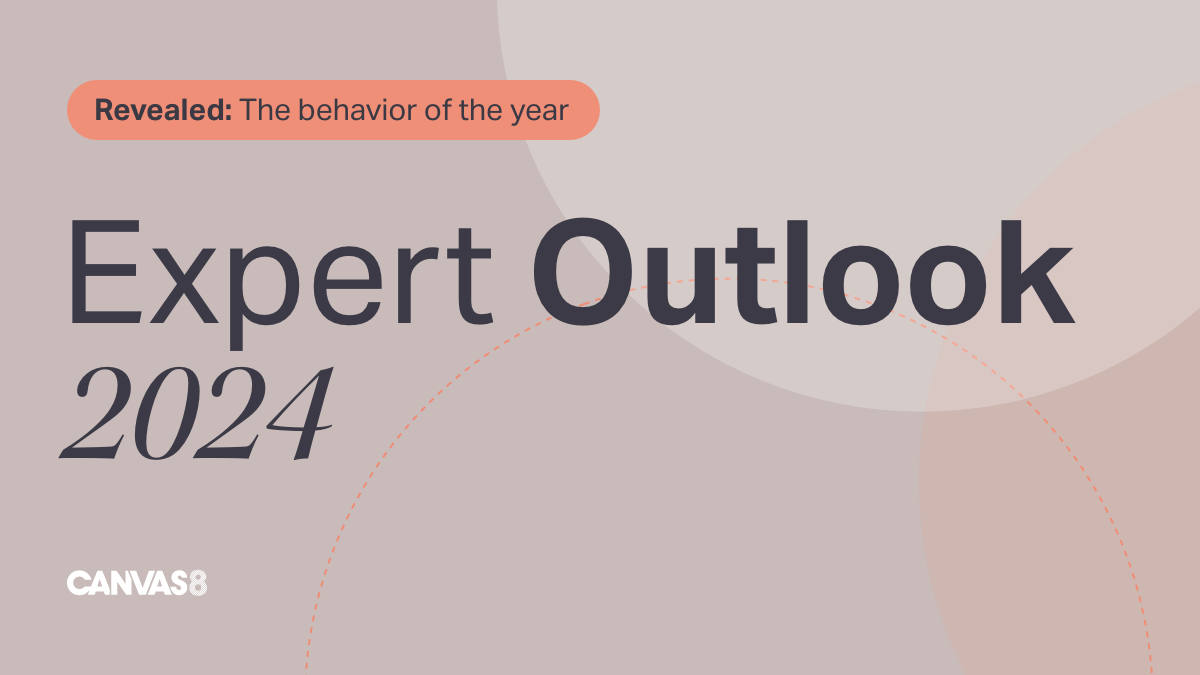 Revealed: The behavior of the year

Expert Outlook
2024

CANVAS8